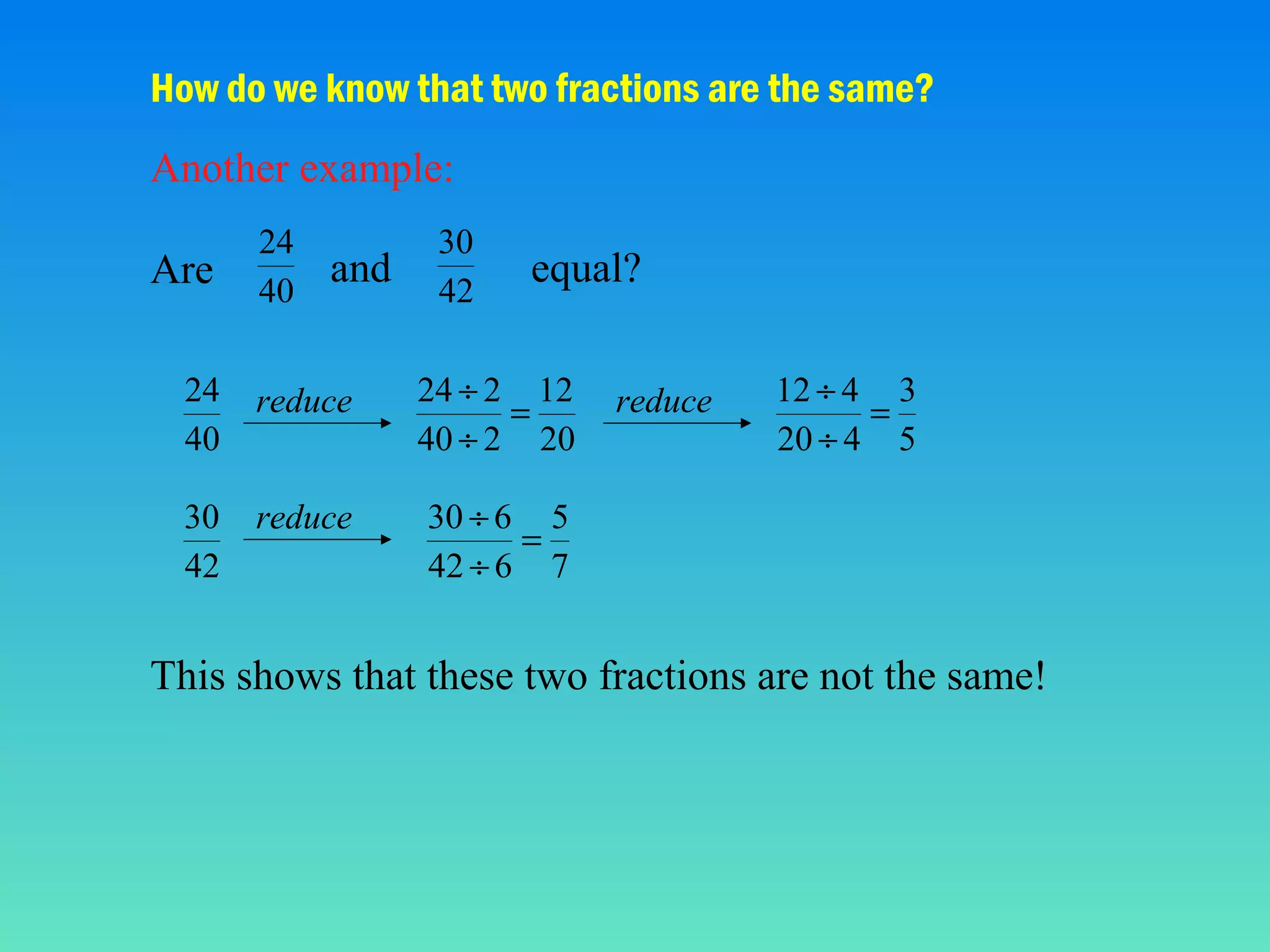 How do we know that two fractions are the same?

Another example:

Are $\frac{24}{40}$ and $\frac{30}{42}$ equal?

$\frac{24}{40} \xrightarrow{reduce} \frac{24 \div 2}{40 \div 2} = \frac{12}{20} \xrightarrow{reduce} \frac{12 \div 4}{20 \div 4} = \frac{3}{5}$

$\frac{30}{42} \xrightarrow{reduce} \frac{30 \div 6}{42 \div 6} = \frac{5}{7}$

This shows that these two fractions are not the same!